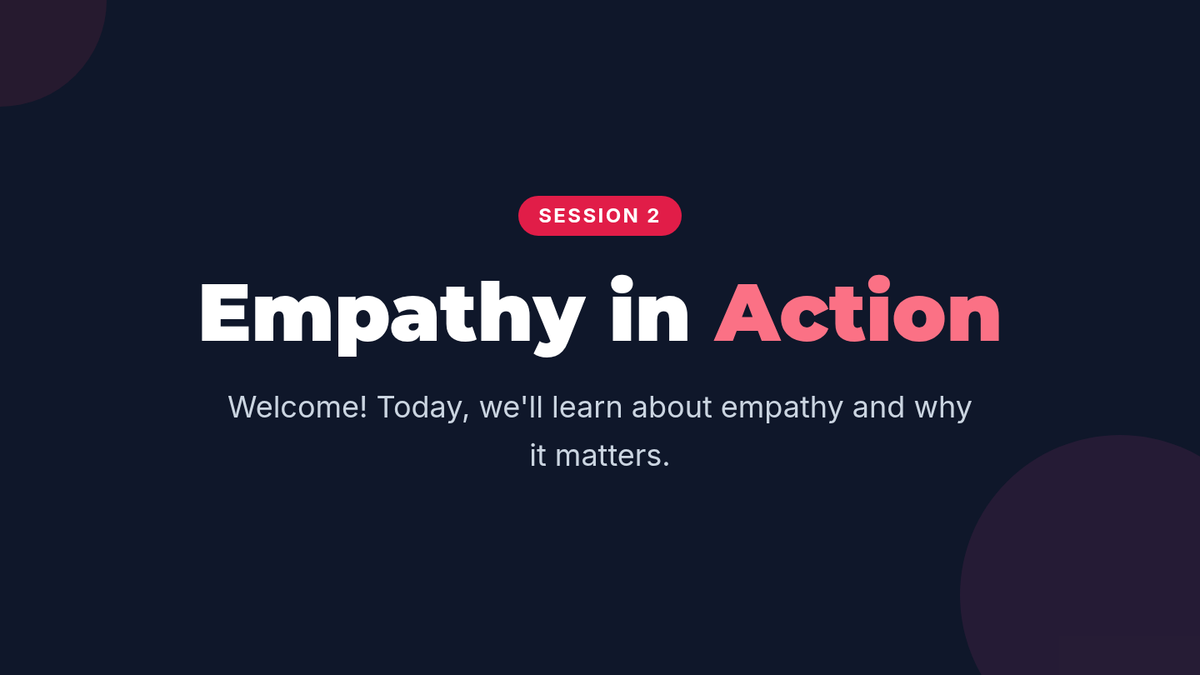 SESSION 2

Empathy in Action

Welcome! Today, we'll learn about empathy and why it matters.